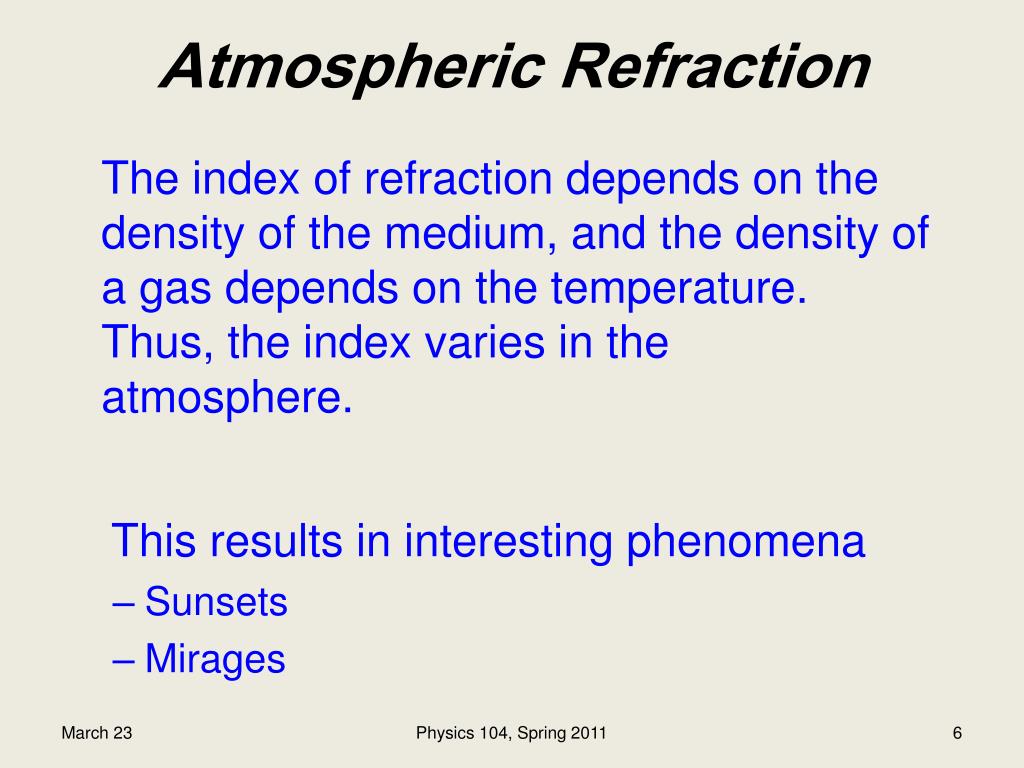 Atmospheric Refraction

The index of refraction depends on the density of the medium, and the density of a gas depends on the temperature. Thus, the index varies in the atmosphere.

This results in interesting phenomena
– Sunsets
– Mirages

March 23

Physics 104, Spring 2011

6